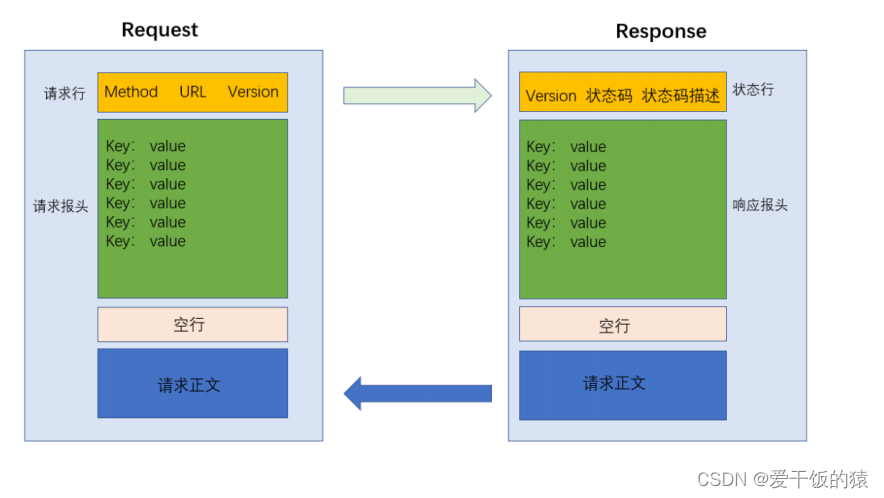 Request

请求行

Method URL Version

请求报头

Key: value
Key: value
Key: value
Key: value
Key: value
Key: value

空行

请求正文

Response

Version 状态码 状态码描述

状态行

Key: value
Key: value
Key: value
Key: value
Key: value
Key: value

响应报头

空行

请求正文

CSDN @爱干饭的猿